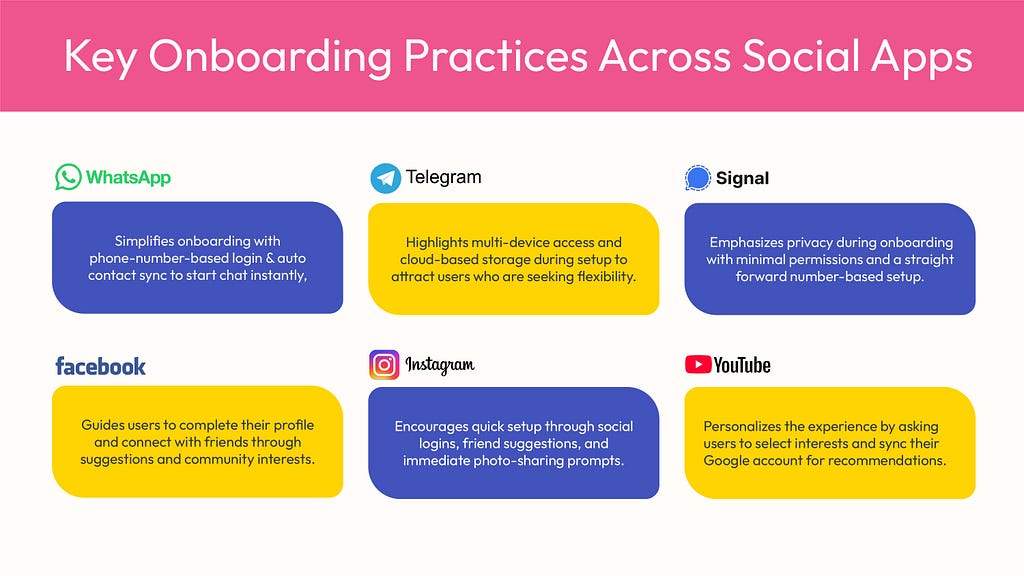 Key Onboarding Practices Across Social Apps

WhatsApp

Simplifies onboarding with phone-number-based login & auto contact sync to start chat instantly,

Telegram

Highlights multi-device access and cloud-based storage during setup to attract users who are seeking flexibility.

Signal

Emphasizes privacy during onboarding with minimal permissions and a straight forward number-based setup.

facebook

Guides users to complete their profile and connect with friends through suggestions and community interests.

Instagram

Encourages quick setup through social logins, friend suggestions, and immediate photo-sharing prompts.

YouTube

Personalizes the experience by asking users to select interests and sync their Google account for recommendations.